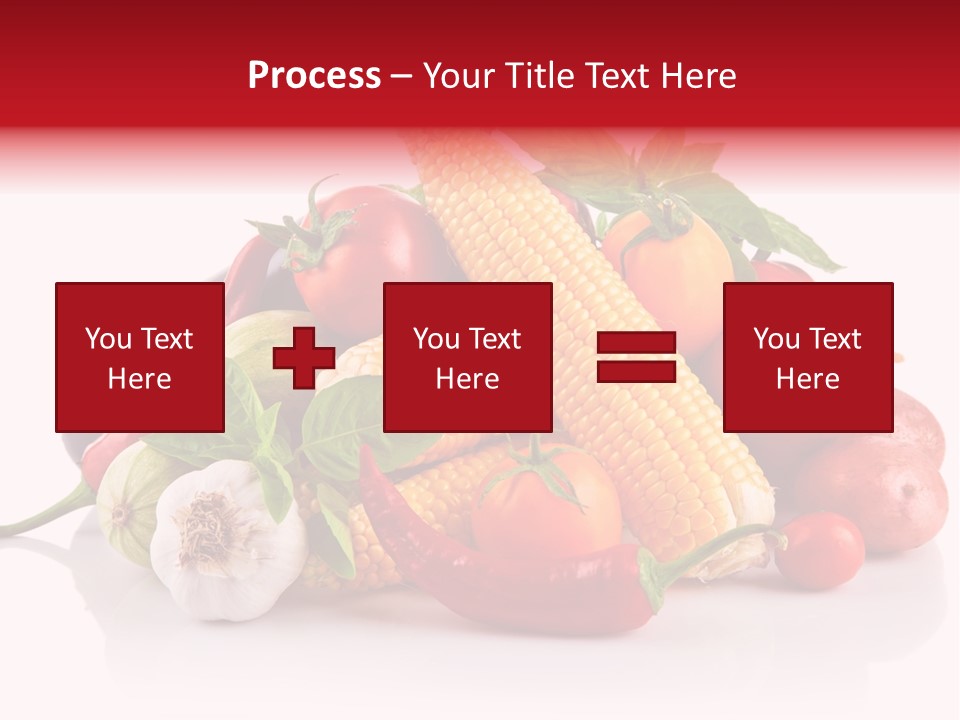 Process – Your Title Text Here

You Text Here

You Text Here

You Text Here